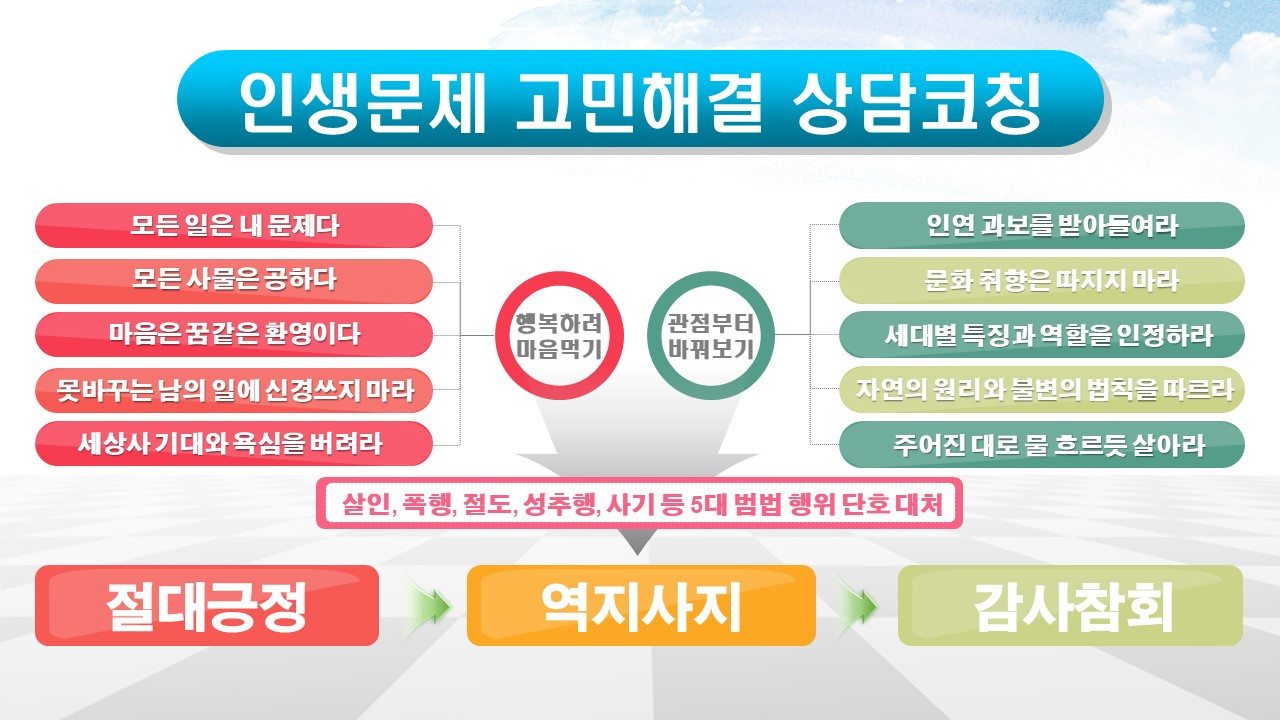 인생문제 고민해결 상담코칭

모든 일은 내 문제다

모든 사물은 공하다

마음은 꿈같은 환영이다

못바꾸는 남의 일에 신경쓰지 마라

세상사 기대와 욕심을 버려라

행복하려 마음먹기

관점부터 바꿔보기

인연 과보를 받아들여라

문화 취향은 따지지 마라

세대별 특징과 역할을 인정하라

자연의 원리와 불변의 법칙을 따르라

주어진 대로 물 흐르듯 살아라

살인, 폭행, 절도, 성추행, 사기 등 5대 범법 행위 단호 대처

절대긍정

역지사지

감사참회